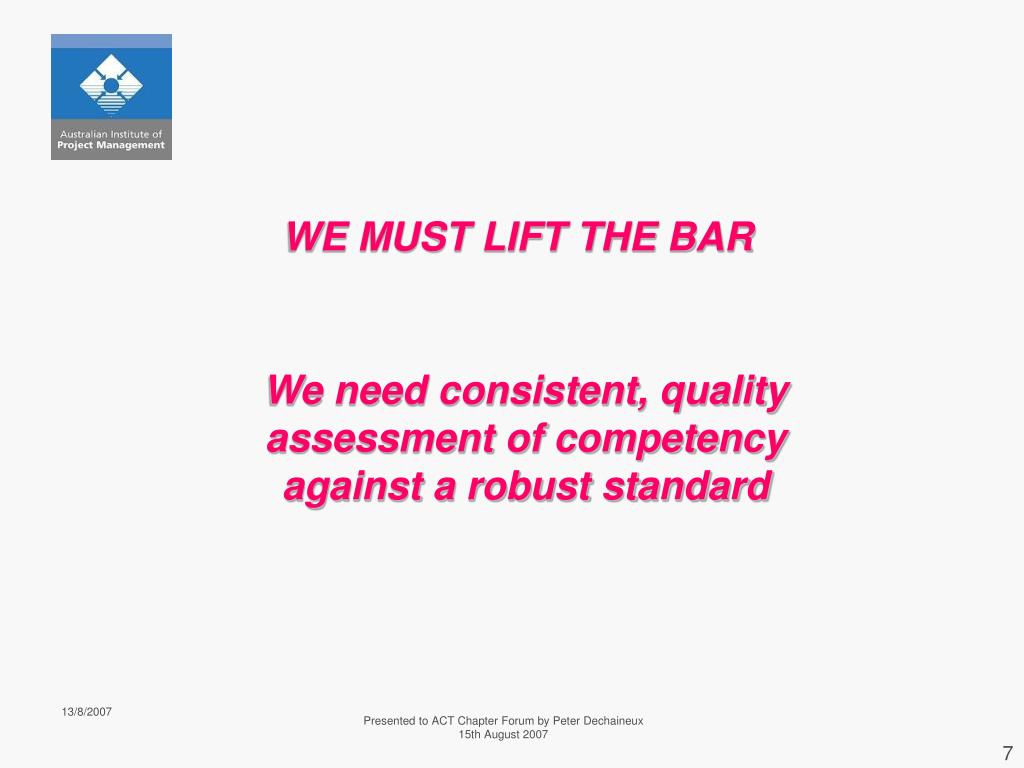 Australian Institute of
Project Management

WE MUST LIFT THE BAR

We need consistent, quality assessment of competency against a robust standard

13/8/2007

Presented to ACT Chapter Forum by Peter Dechaineux
15th August 2007

7